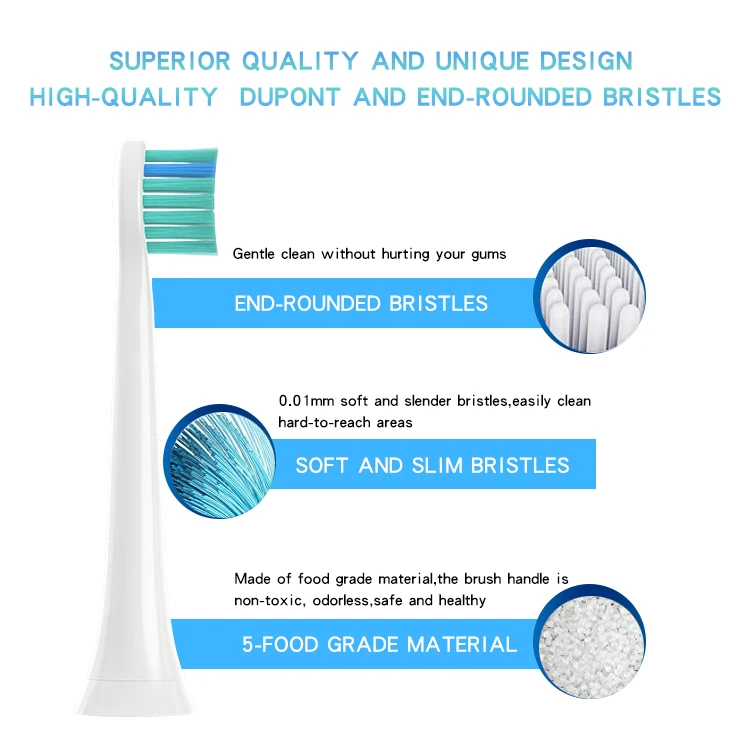 SUPERIOR QUALITY AND UNIQUE DESIGN
HIGH-QUALITY DUPONT AND END-ROUNDED BRISTLES

Gentle clean without hurting your gums

END-ROUNDED BRISTLES

0.01mm soft and slender bristles,easily clean hard-to-reach areas

SOFT AND SLIM BRISTLES

Made of food grade material,the brush handle is non-toxic, odorless,safe and healthy

5-FOOD GRADE MATERIAL